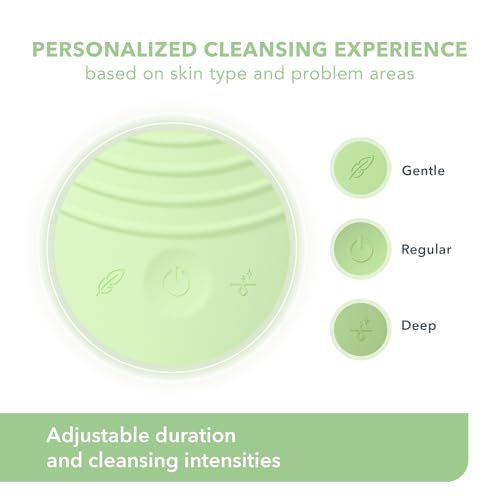 PERSONALIZED CLEANSING EXPERIENCE
based on skin type and problem areas

Gentle

Regular

Deep

Adjustable duration
and cleansing intensities